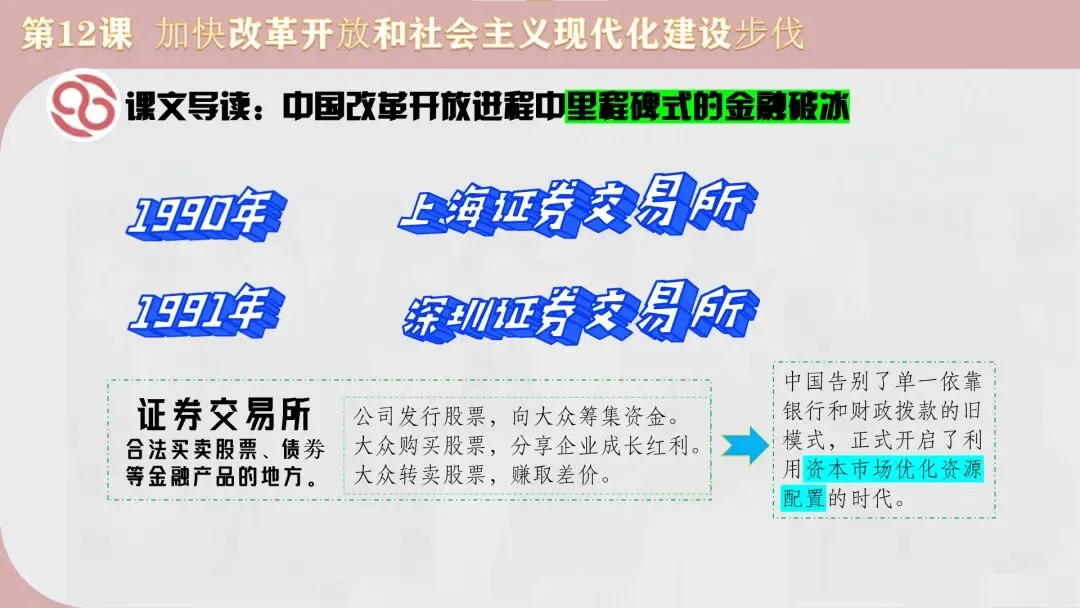 第12课 加快改革开放和社会主义现代化建设步伐

课文导读：中国改革开放进程中里程碑式的金融破冰

1990年 上海证券交易所

1991年 深圳证券交易所

证券交易所
合法买卖股票、债券等金融产品的地方。

公司发行股票，向大众筹集资金。
大众购买股票，分享企业成长红利。
大众转卖股票，赚取差价。

中国告别了单一依靠银行和财政拨款的旧模式，正式开启了利用资本市场优化资源配置的时代。